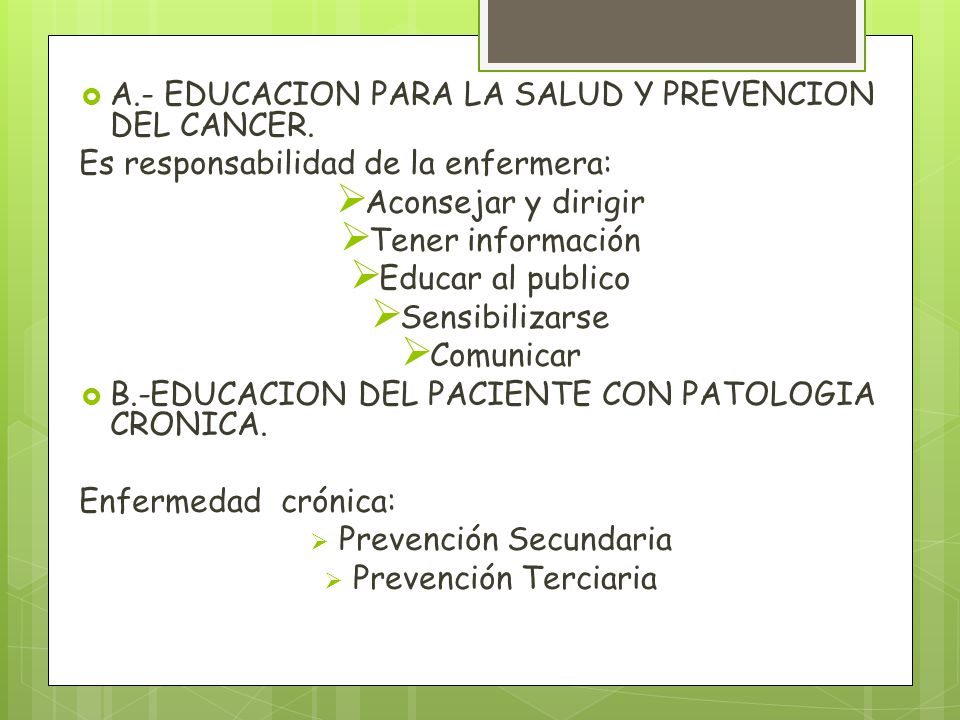 A.- EDUCACION PARA LA SALUD Y PREVENCION DEL CANCER.

Es responsabilidad de la enfermera:

Aconsejar y dirigir

Tener información

Educar al publico

Sensibilizarse

Comunicar

B.-EDUCACION DEL PACIENTE CON PATOLOGIA CRONICA.

Enfermedad crónica:

Prevención Secundaria

Prevención Terciaria